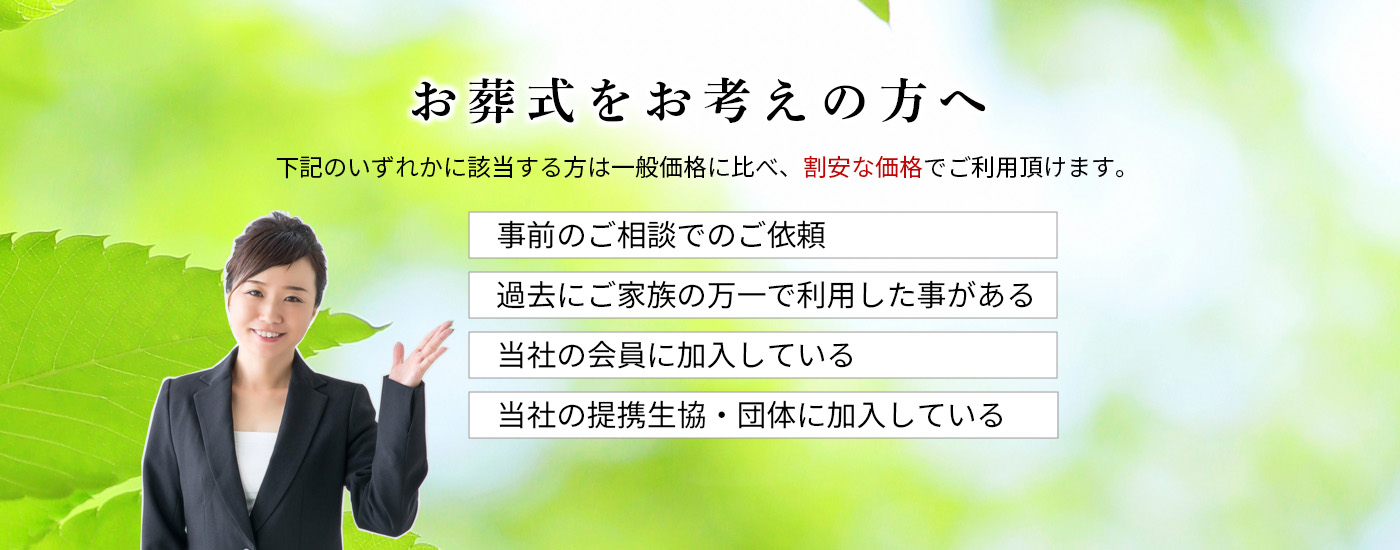 お葬式をお考えの方へ

下記のいずれかに該当する方は一般価格に比べ、割安な価格でご利用頂けます。

事前のご相談でのご依頼

過去にご家族の万一で利用した事がある

当社の会員に加入している

当社の提携生協・団体に加入している